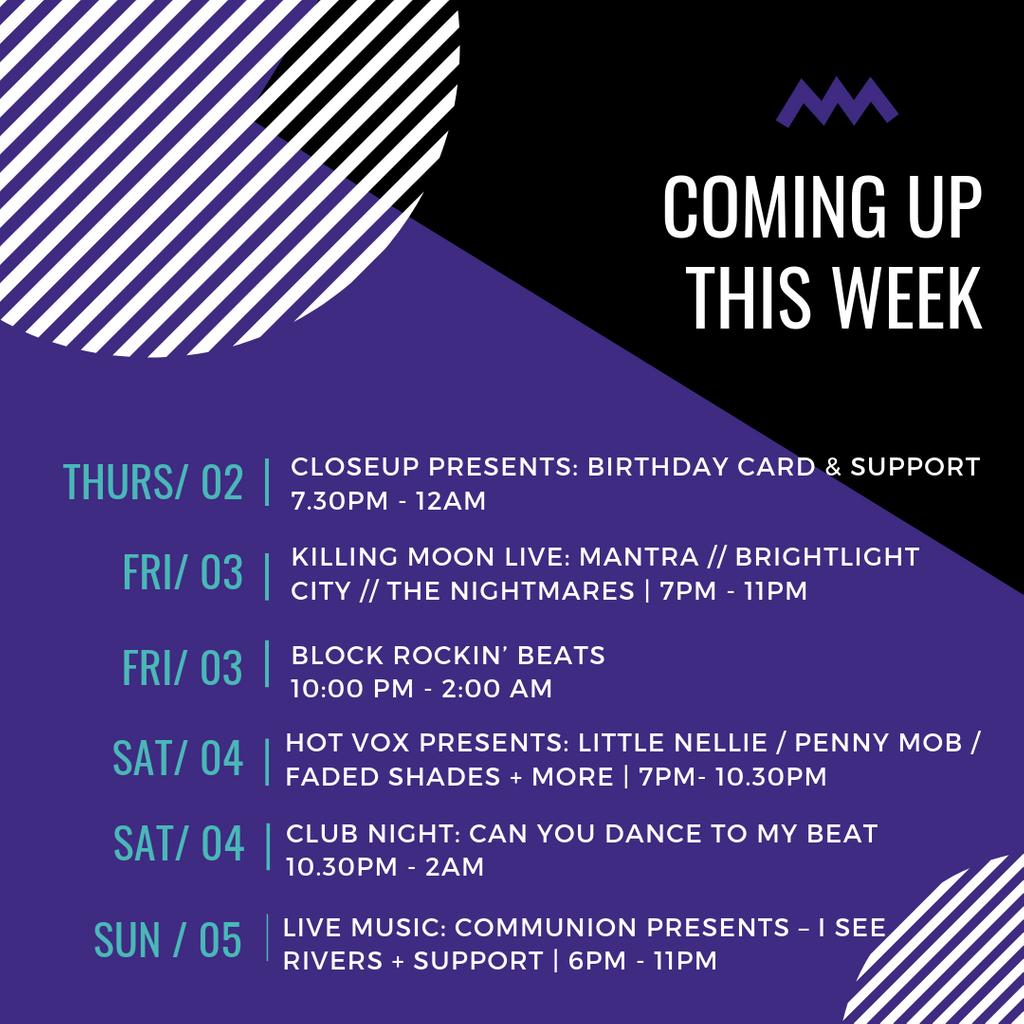 COMING UP THIS WEEK

THURS/ 02 | CLOSEUP PRESENTS: BIRTHDAY CARD & SUPPORT 7.30PM - 12AM

FRI/ 03 | KILLING MOON LIVE: MANTRA // BRIGHTLIGHT CITY // THE NIGHTMARES | 7PM - 11PM

FRI/ 03 | BLOCK ROCKIN' BEATS 10:00 PM - 2:00 AM

SAT/ 04 | HOT VOX PRESENTS: LITTLE NELLIE / PENNY MOB / FADED SHADES + MORE | 7PM- 10.30PM

SAT/ 04 | CLUB NIGHT: CAN YOU DANCE TO MY BEAT 10.30PM - 2AM

SUN / 05 | LIVE MUSIC: COMMUNION PRESENTS – I SEE RIVERS + SUPPORT | 6PM - 11PM